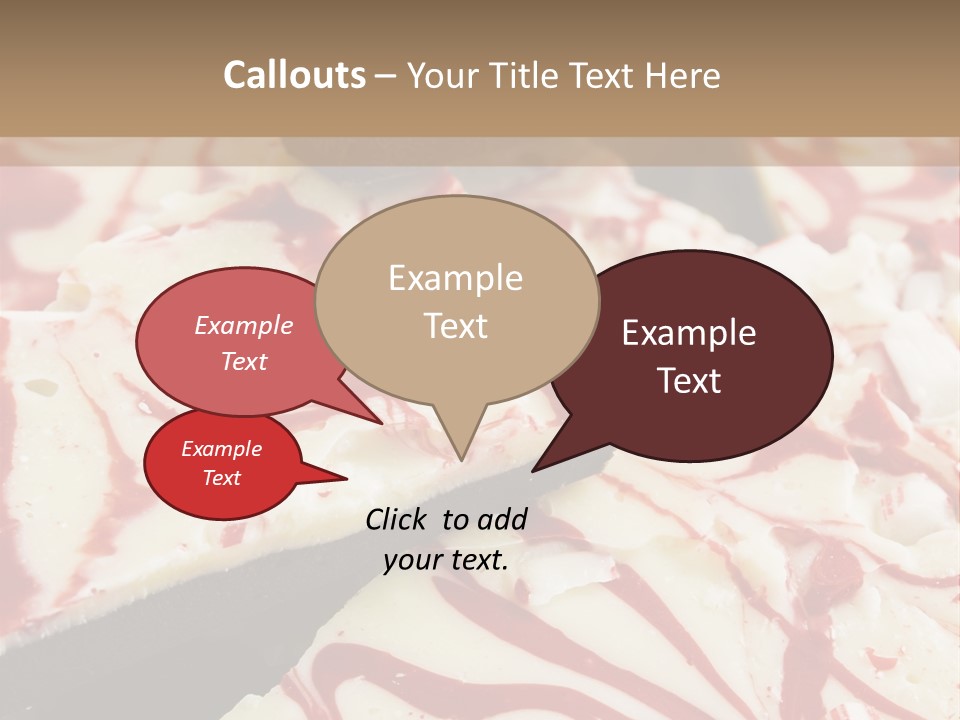 Callouts – Your Title Text Here

Example Text

Example Text

Example Text

Example Text

Click to add your text.